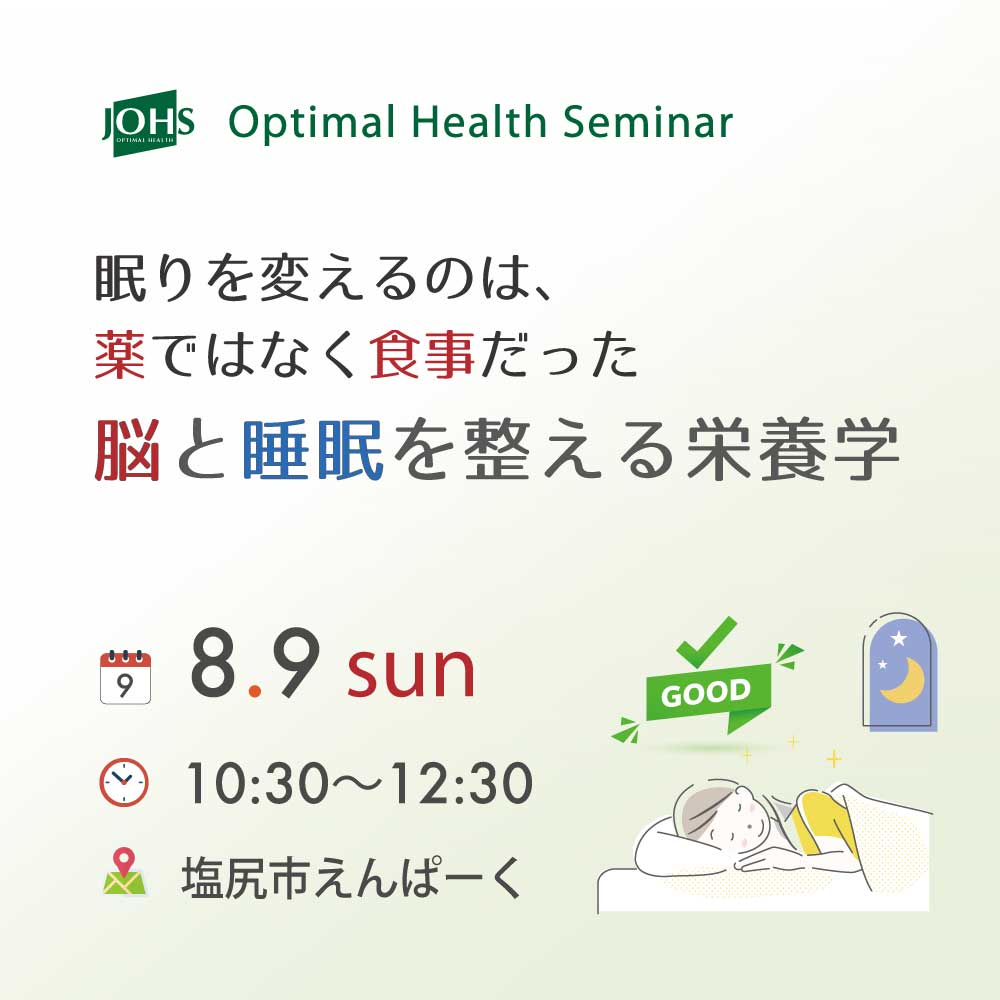 JOHS
OPTIMAL HEALTH
Optimal Health Seminar

眠りを変えるのは、
薬ではなく食事だった
脳と睡眠を整える栄養学

9
8.9 sun

10:30〜12:30

塩尻市えんぱーく

GOOD